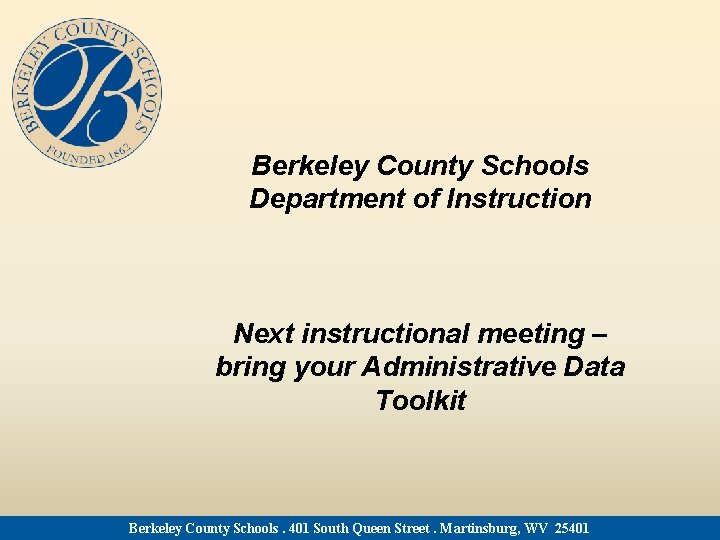 BERKELEY COUNTY SCHOOLS
B
FOUNDED 1862

Berkeley County Schools
Department of Instruction

Next instructional meeting – bring your Administrative Data Toolkit

Berkeley County Schools . 401 South Queen Street . Martinsburg, WV 25401